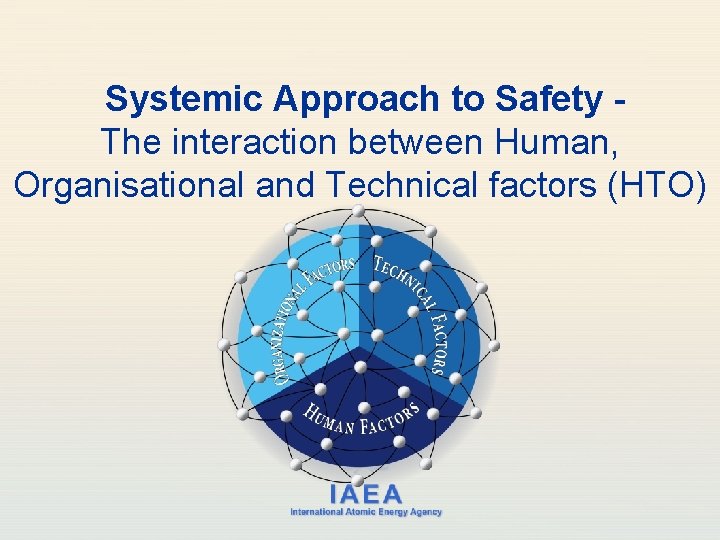 Systemic Approach to Safety -
The interaction between Human, Organisational and Technical factors (HTO)

ORGANIZATIONAL FACTORS
TECHNICAL FACTORS
HUMAN FACTORS

IAEA
International Atomic Energy Agency